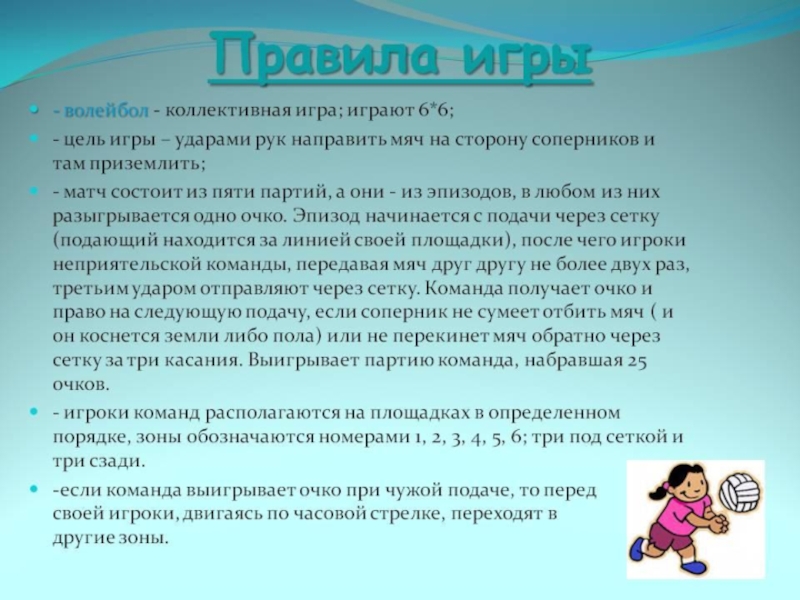 Правила игры

- волейбол - коллективная игра; играют 6*6;

- цель игры – ударами рук направить мяч на сторону соперников и там приземлить;

- матч состоит из пяти партий, а они - из эпизодов, в любом из них разыгрывается одно очко. Эпизод начинается с подачи через сетку (подающий находится за линией своей площадки), после чего игроки неприятельской команды, передавая мяч друг другу не более двух раз, третьим ударом отправляют через сетку. Команда получает очко и право на следующую подачу, если соперник не сумеет отбить мяч ( и он коснется земли либо пола) или не перекинет мяч обратно через сетку за три касания. Выигрывает партию команда, набравшая 25 очков.

- игроки команд располагаются на площадках в определенном порядке, зоны обозначаются номерами 1, 2, 3, 4, 5, 6; три под сеткой и три сзади.

-если команда выигрывает очко при чужой подаче, то перед своей игроки, двигаясь по часовой стрелке, переходят в другие зоны.